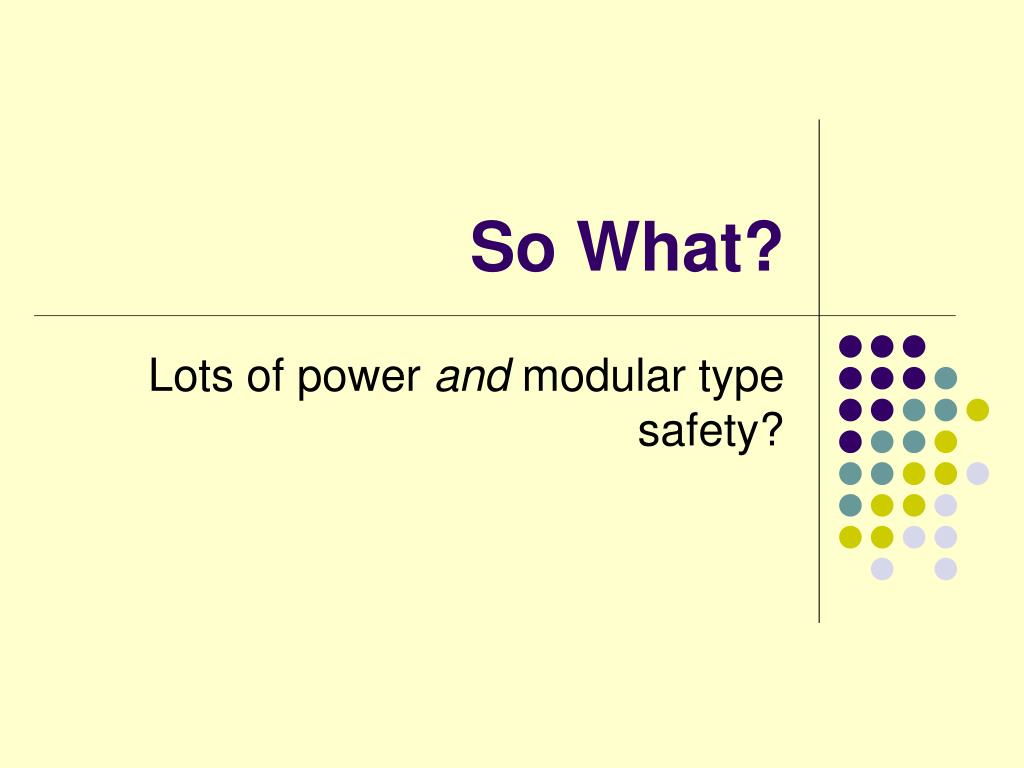 So What?

Lots of power and modular type safety?